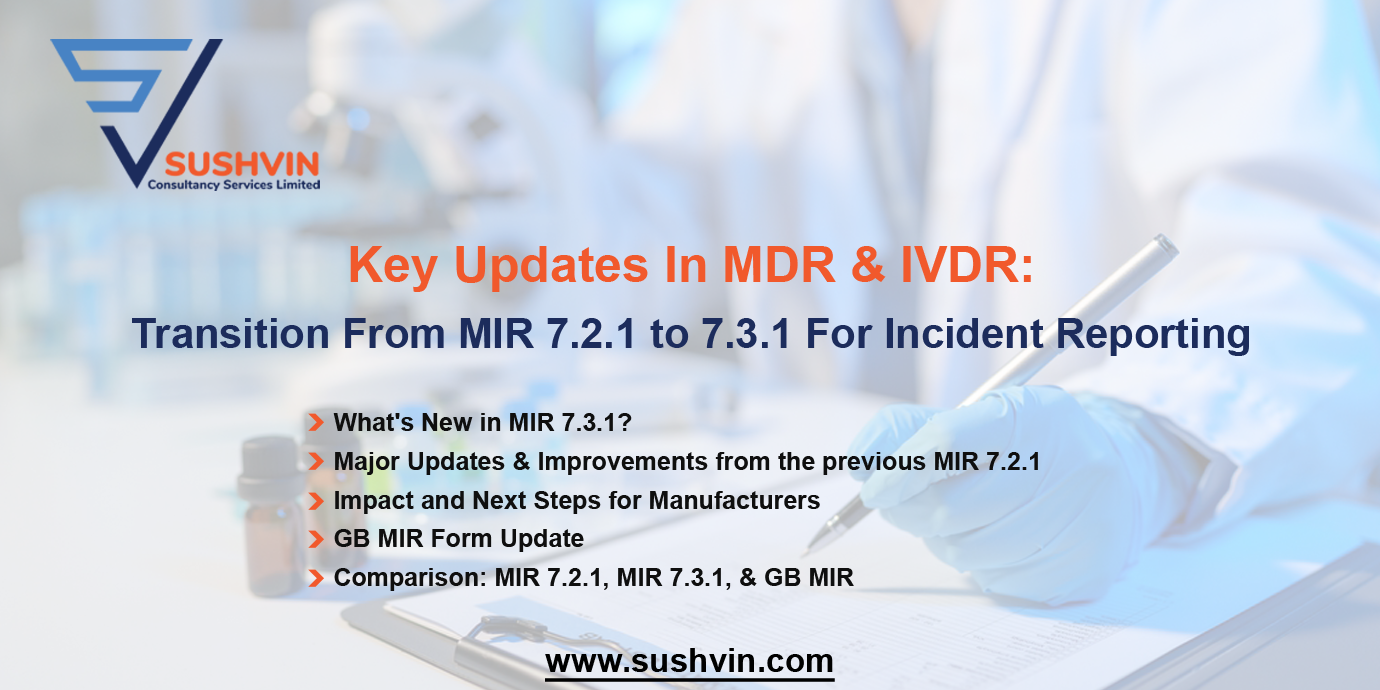 SUSHVIN
Consultancy Services Limited

Key Updates In MDR & IVDR:

Transition From MIR 7.2.1 to 7.3.1 For Incident Reporting

What's New in MIR 7.3.1?
Major Updates & Improvements from the previous MIR 7.2.1
Impact and Next Steps for Manufacturers
GB MIR Form Update
Comparison: MIR 7.2.1, MIR 7.3.1, & GB MIR

www.sushvin.com